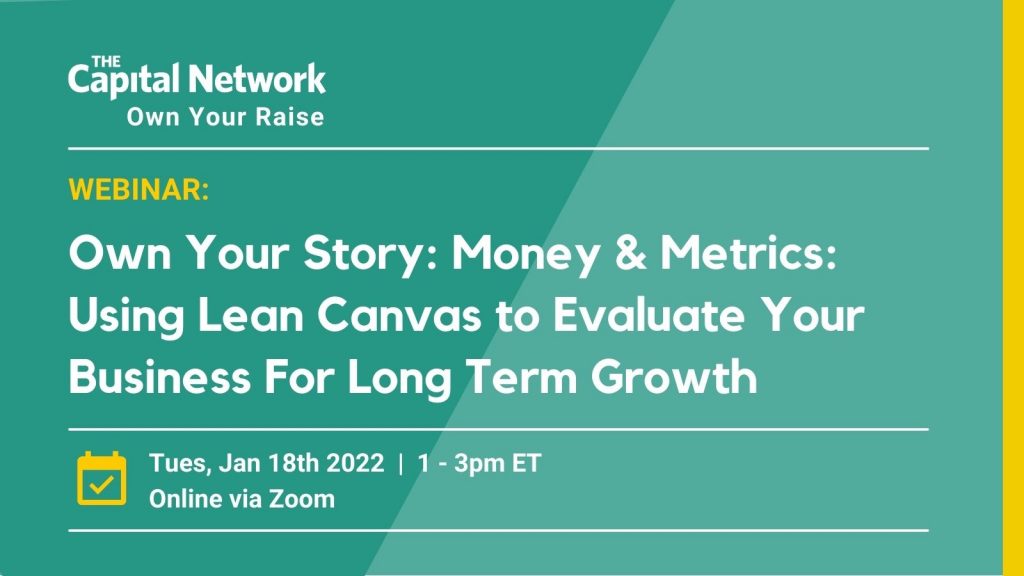 THE
Capital Network
Own Your Raise

WEBINAR:

Own Your Story: Money & Metrics: Using Lean Canvas to Evaluate Your Business For Long Term Growth

Tues, Jan 18th 2022 | 1 - 3pm ET
Online via Zoom